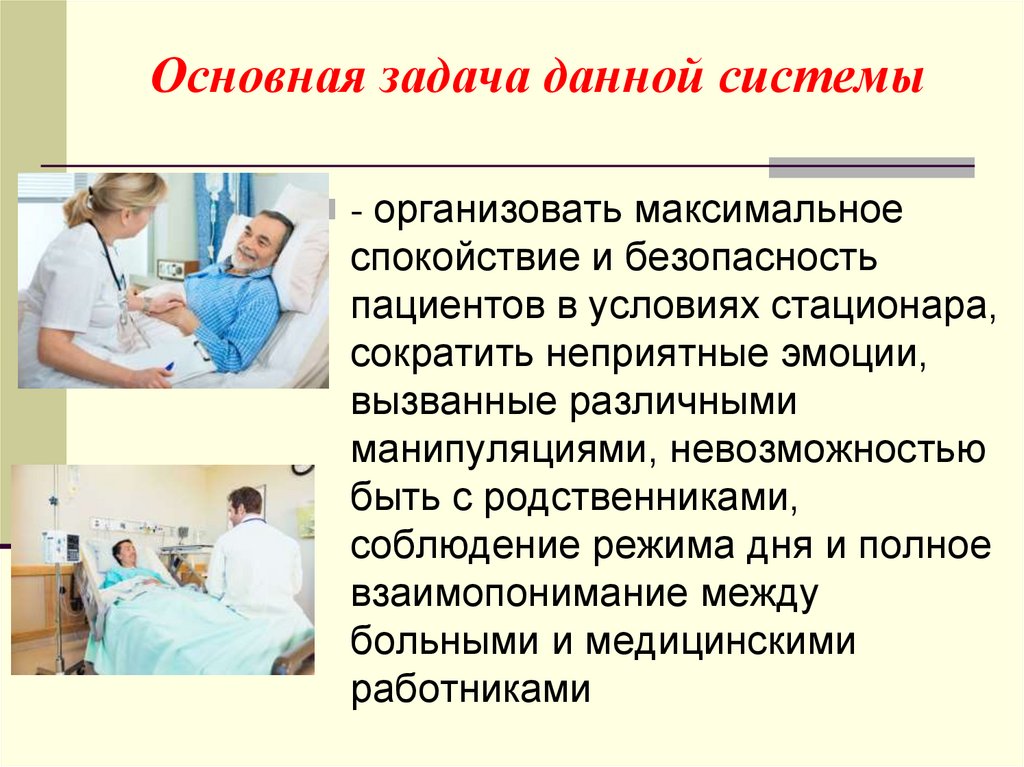 Основная задача данной системы

- организовать максимальное спокойствие и безопасность пациентов в условиях стационара, сократить неприятные эмоции, вызванные различными манипуляциями, невозможностью быть с родственниками, соблюдение режима дня и полное взаимопонимание между больными и медицинскими работниками